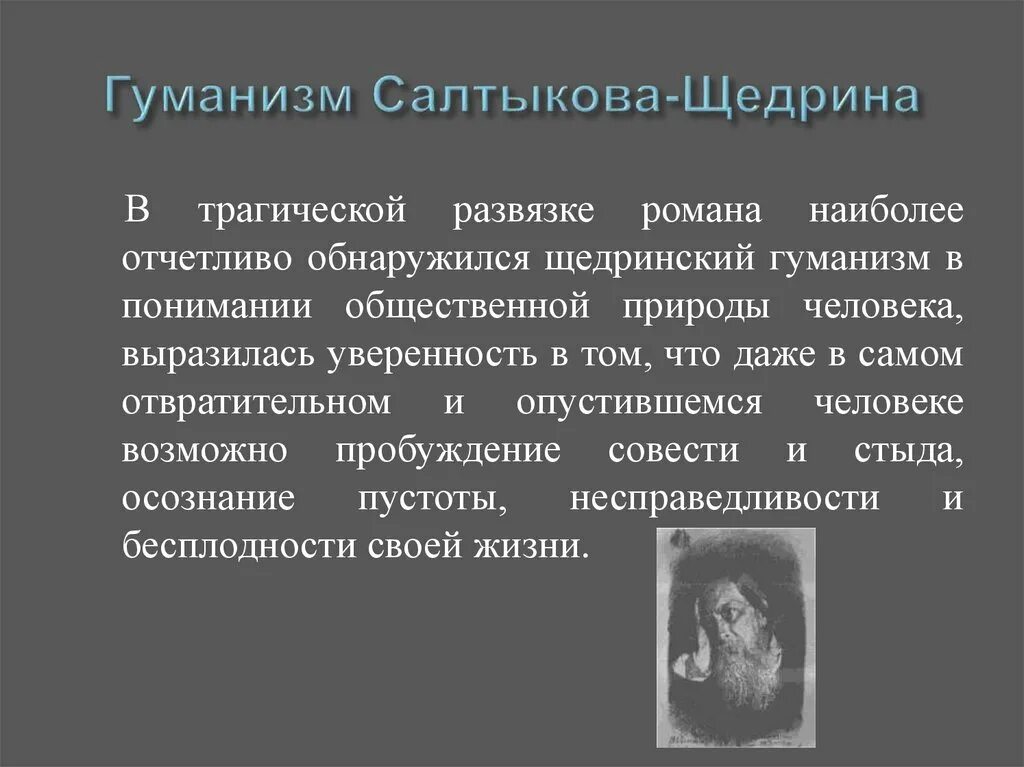 Гуманизм Салтыкова-Щедрина

В трагической развязке романа наиболее отчетливо обнаружился щедринский гуманизм в понимании общественной природы человека, выразилась уверенность в том, что даже в самом отвратительном и опустившемся человеке возможно пробуждение совести и стыда, осознание пустоты, несправедливости и бесплодности своей жизни.